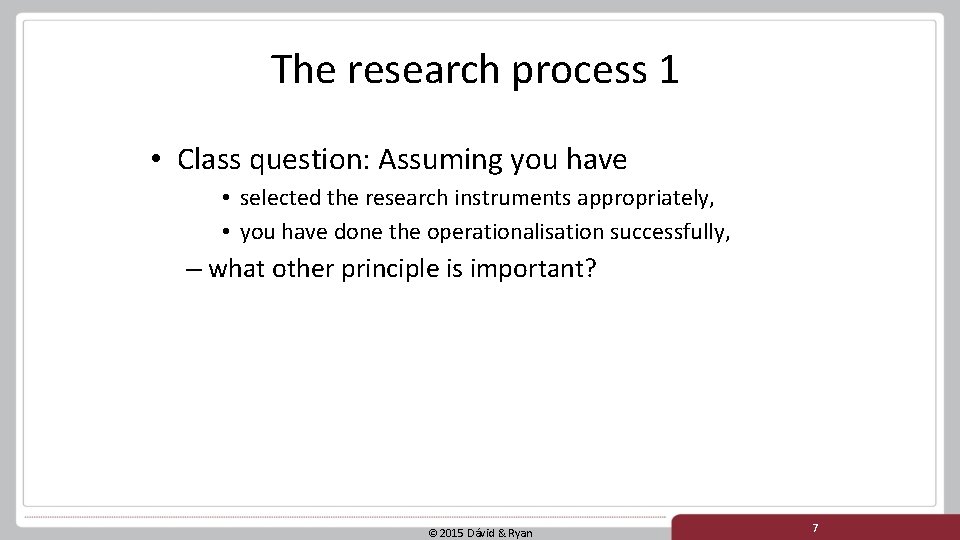 The research process 1

• Class question: Assuming you have

• selected the research instruments appropriately,

• you have done the operationalisation successfully,

– what other principle is important?

© 2015 Dávid & Ryan

7